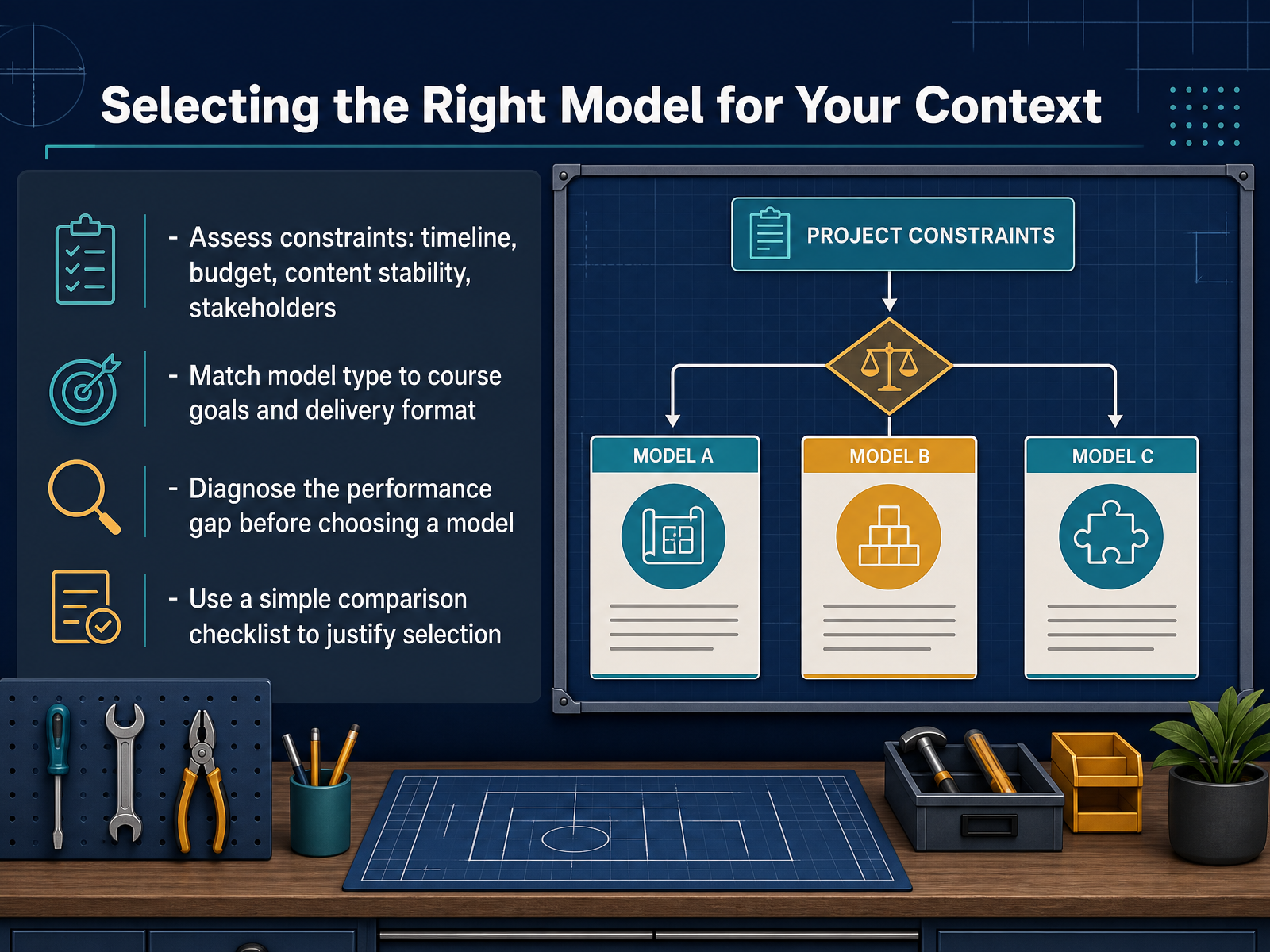 Selecting the Right Model for Your Context

- Assess constraints: timeline, budget, content stability, stakeholders

- Match model type to course goals and delivery format

- Diagnose the performance gap before choosing a model

- Use a simple comparison checklist to justify selection

PROJECT CONSTRAINTS

MODEL A

MODEL B

MODEL C